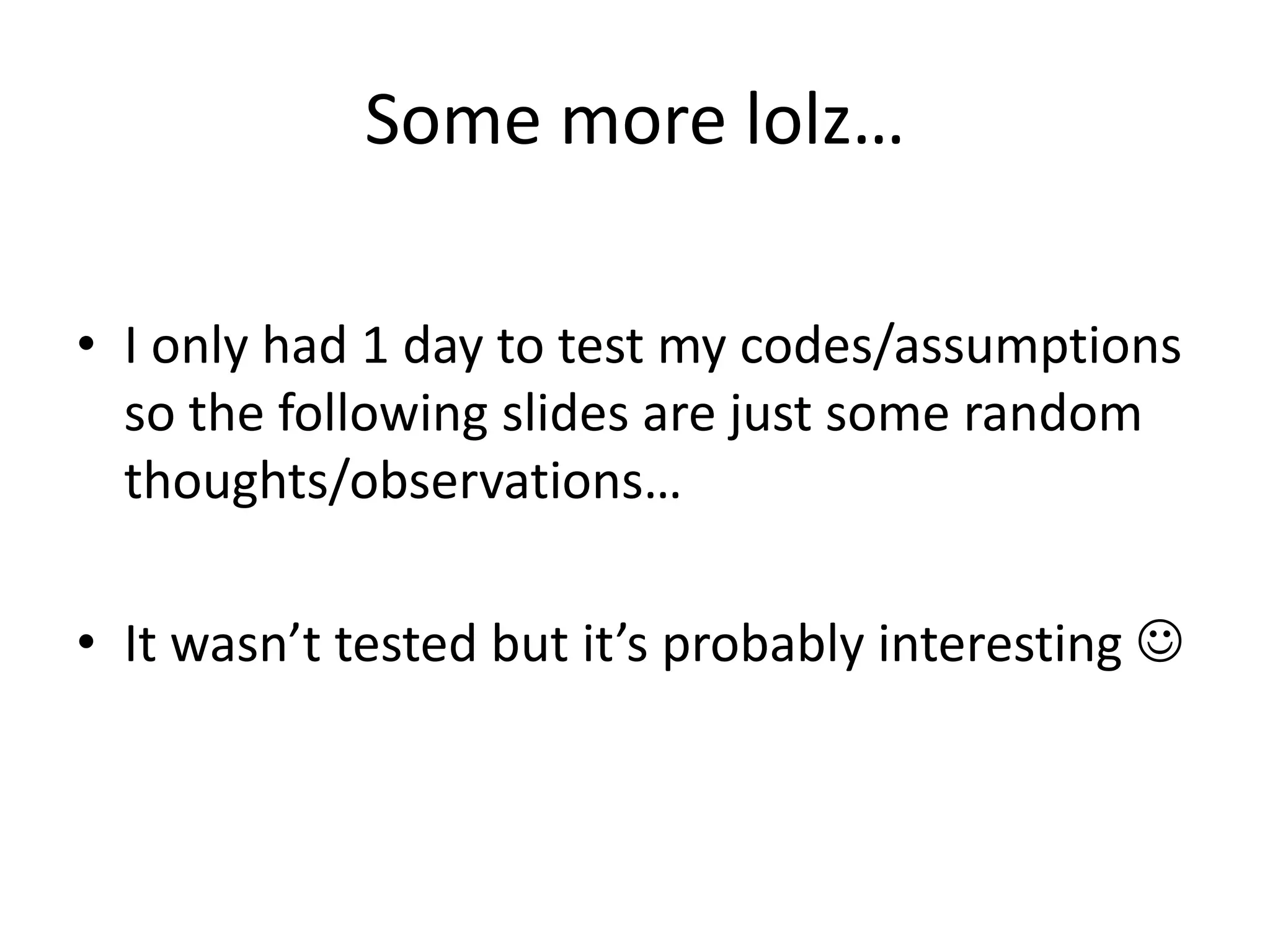 Some more lolz…

• I only had 1 day to test my codes/assumptions so the following slides are just some random thoughts/observations…

• It wasn’t tested but it’s probably interesting ☺